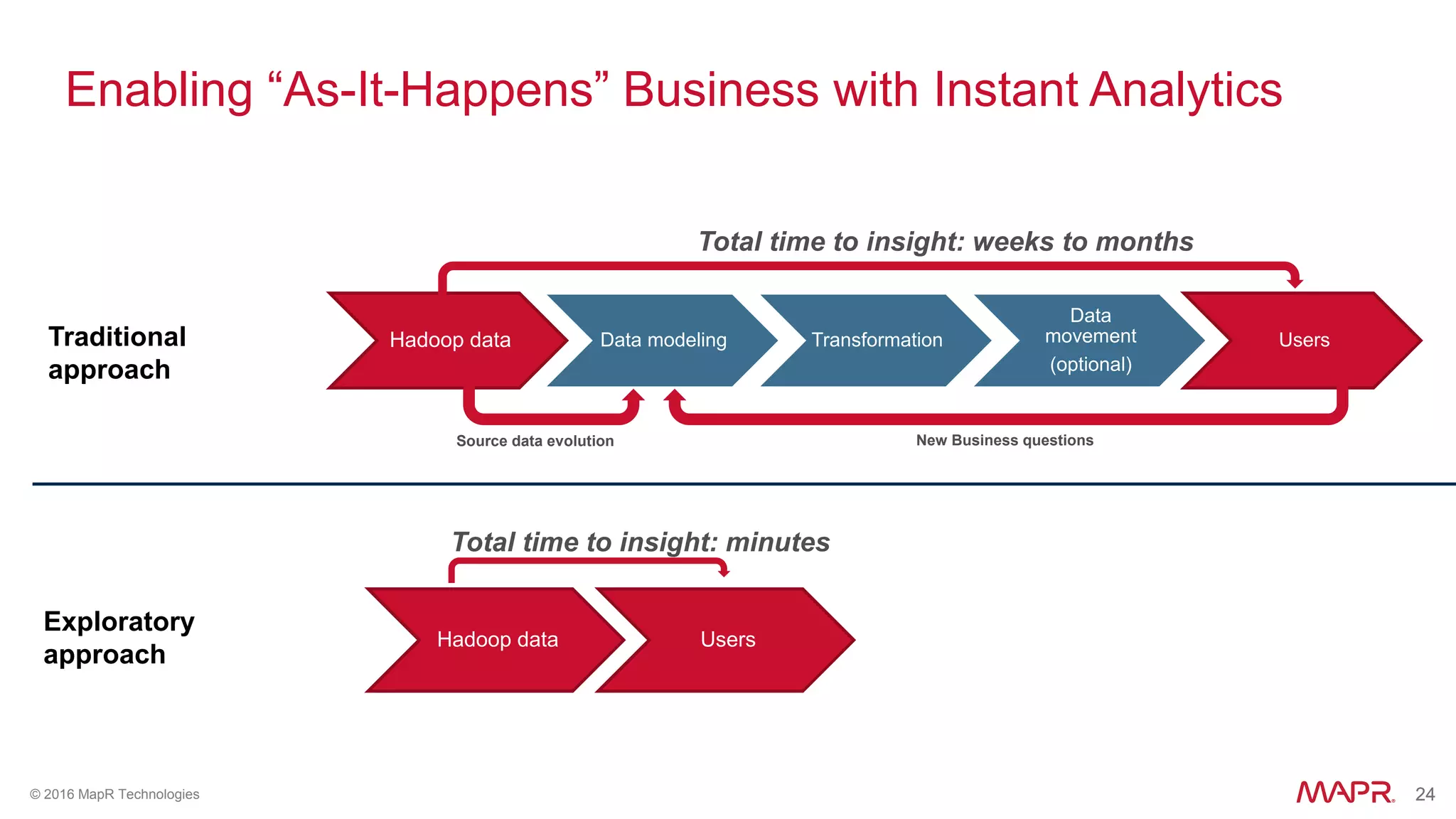 Enabling “As-It-Happens” Business with Instant Analytics

Total time to insight: weeks to months

Traditional approach

Hadoop data

Data modeling

Transformation

Data movement (optional)

Users

Source data evolution

New Business questions

Total time to insight: minutes

Exploratory approach

Hadoop data

Users

© 2016 MapR Technologies

MAPR.

24